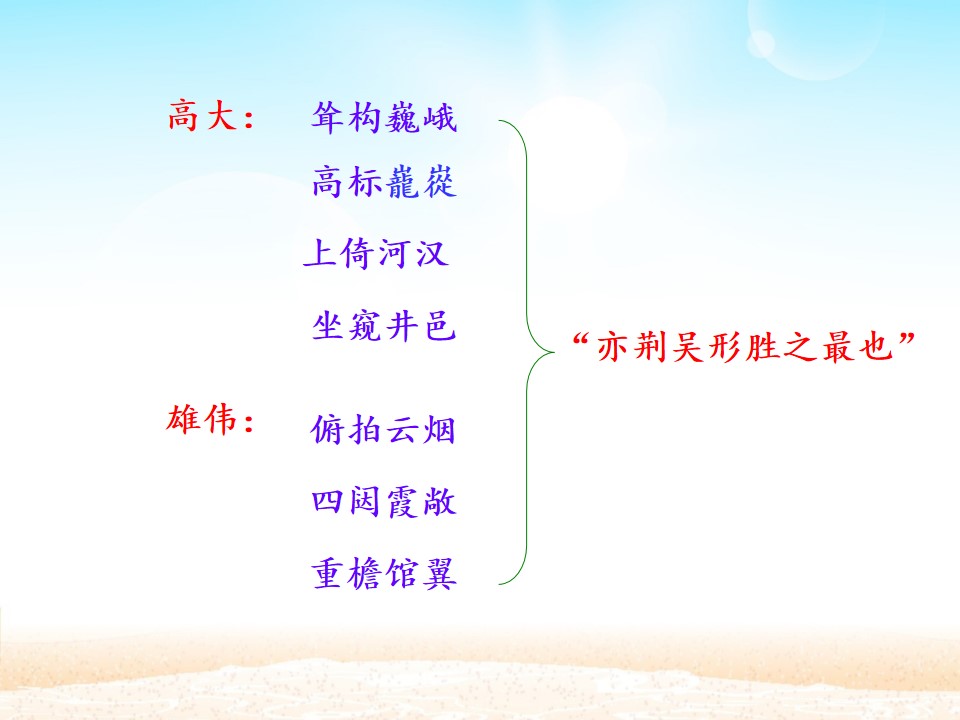 高大：　耸构巍峨
高标巃嵸
上倚河汉
坐窥井邑

雄伟：　俯拍云烟
四闼霞敞
重檐馆翼

“亦荆吴形胜之最也”